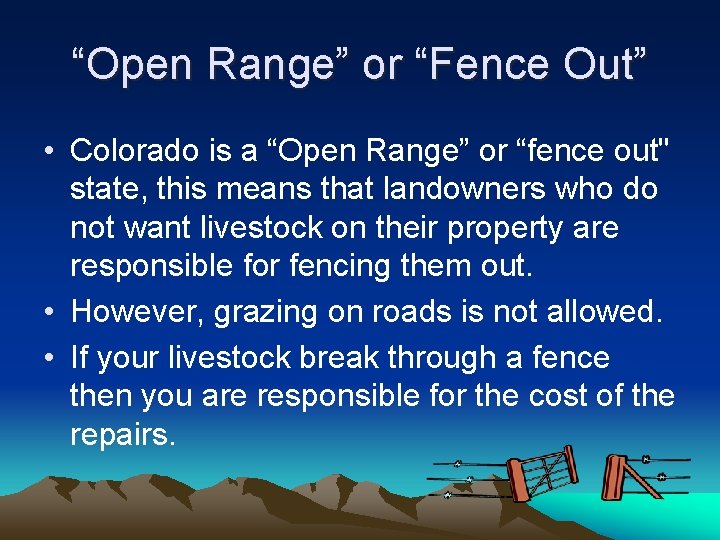 “Open Range” or “Fence Out”

• Colorado is a “Open Range” or “fence out" state, this means that landowners who do not want livestock on their property are responsible for fencing them out.
• However, grazing on roads is not allowed.
• If your livestock break through a fence then you are responsible for the cost of the repairs.